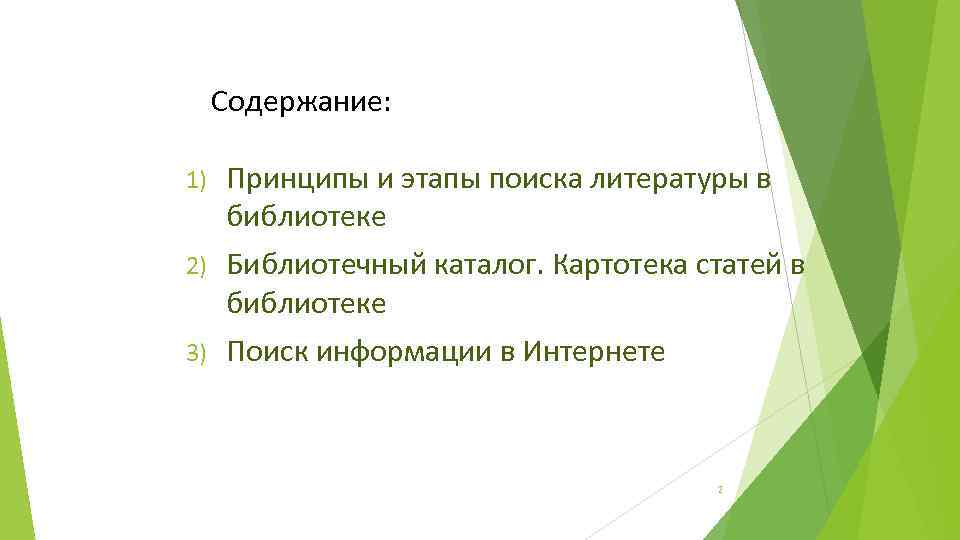 Содержание:

1) Принципы и этапы поиска литературы в библиотеке

2) Библиотечный каталог. Картотека статей в библиотеке

3) Поиск информации в Интернете

2